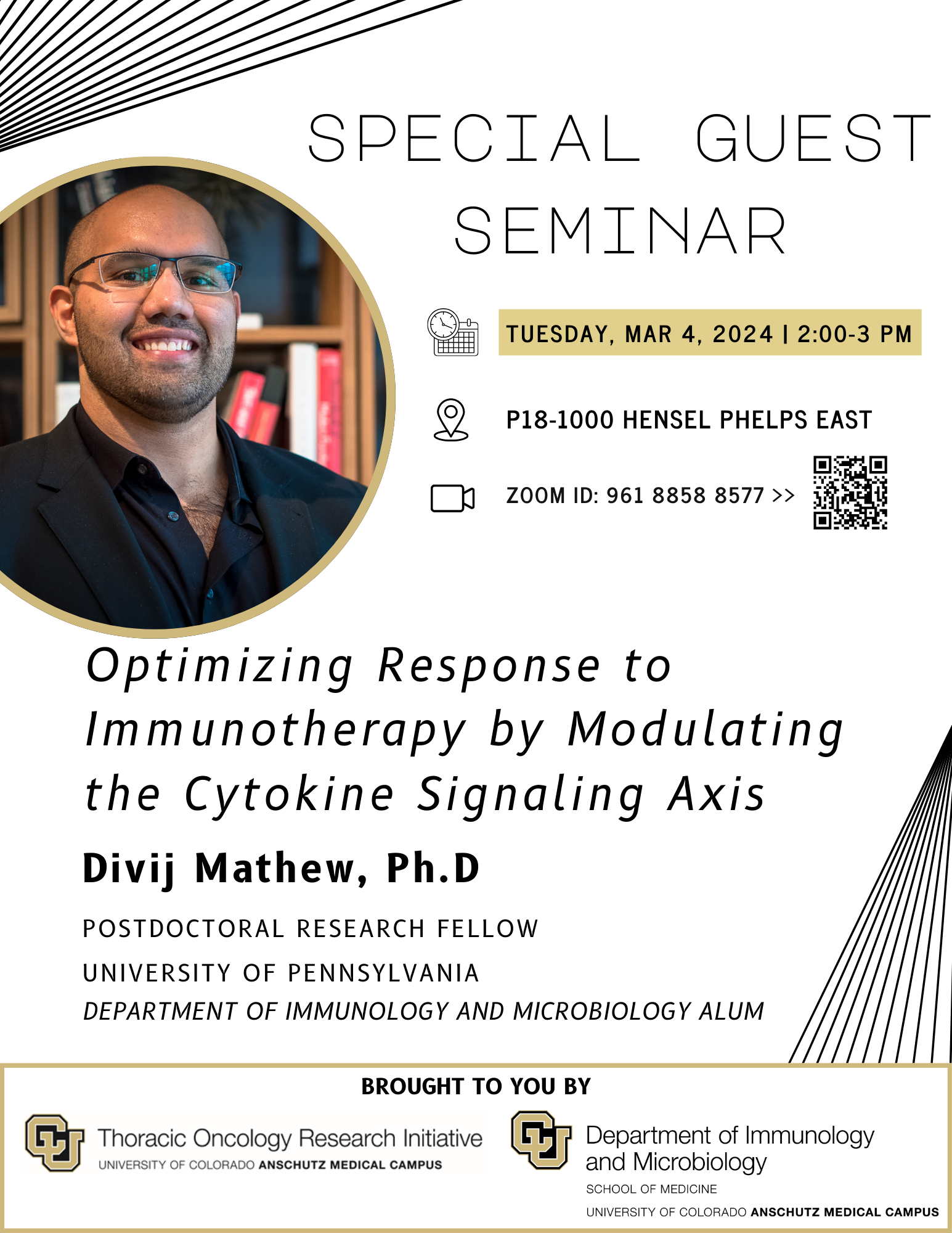 SPECIAL GUEST SEMINAR

TUESDAY, MAR 4, 2024 | 2:00-3 PM

P18-1000 HENSEL PHELPS EAST

ZOOM ID: 961 8858 8577 >>

Optimizing Response to Immunotherapy by Modulating the Cytokine Signaling Axis

Divij Mathew, Ph.D

POSTDOCTORAL RESEARCH FELLOW

UNIVERSITY OF PENNSYLVANIA

DEPARTMENT OF IMMUNOLOGY AND MICROBIOLOGY ALUM

BROUGHT TO YOU BY

Thoracic Oncology Research Initiative
UNIVERSITY OF COLORADO ANSCHUTZ MEDICAL CAMPUS

Department of Immunology and Microbiology
SCHOOL OF MEDICINE
UNIVERSITY OF COLORADO ANSCHUTZ MEDICAL CAMPUS